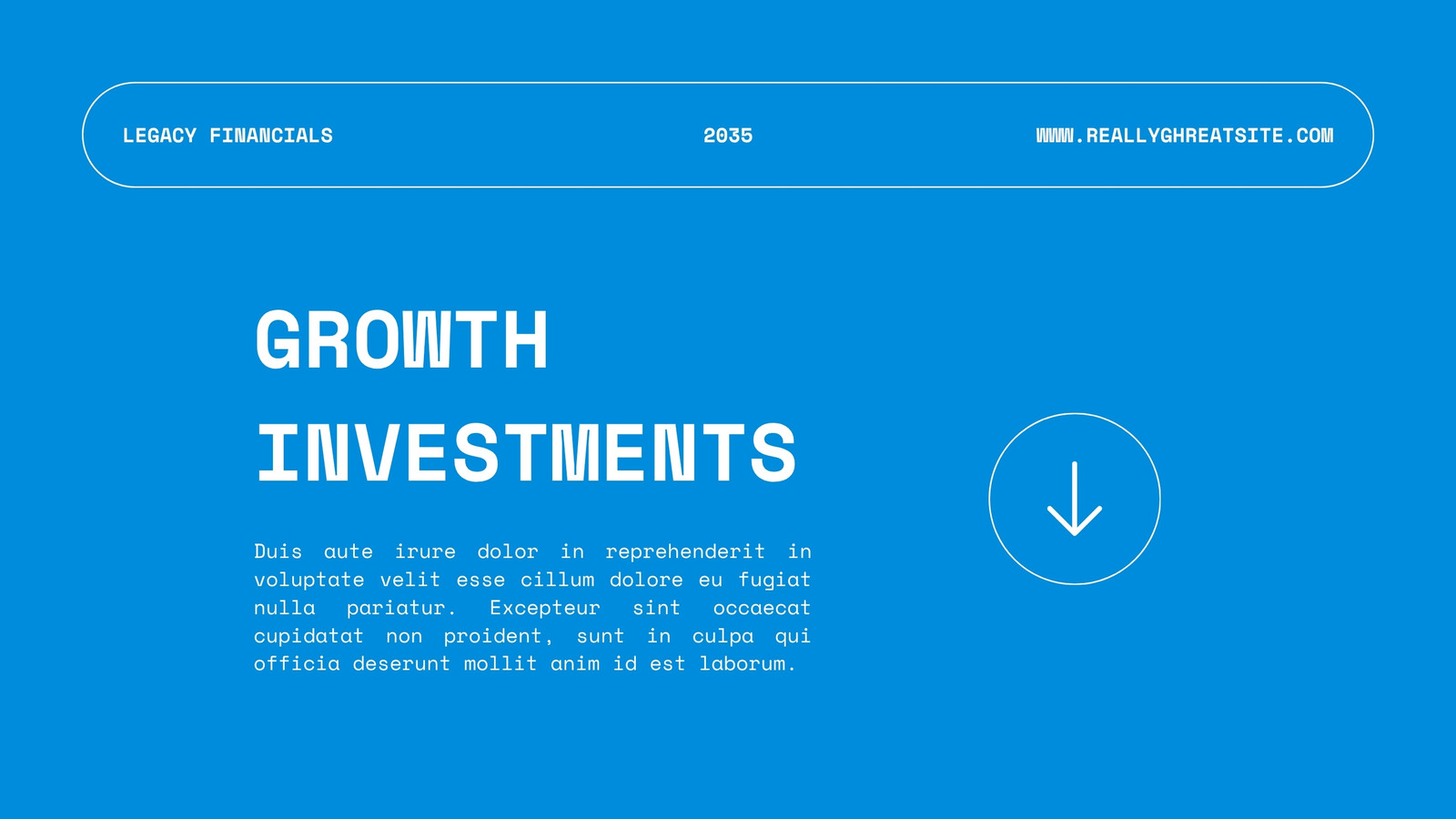 LEGACY FINANCIALS

2035

WWW.REALLYGHREATSITE.COM

GROWTH INVESTMENTS

Duis aute irure dolor in reprehenderit in voluptate velit esse cillum dolore eu fugiat nulla pariatur. Excepteur sint occaecat cupidatat non proident, sunt in culpa qui officia deserunt mollit anim id est laborum.